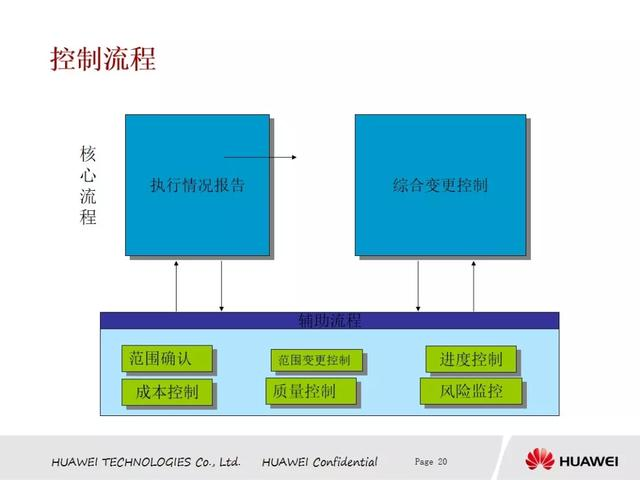 控制流程

核心流程

执行情况报告

综合变更控制

辅助流程

范围确认

范围变更控制

进度控制

成本控制

质量控制

风险监控

HUAWEI TECHNOLOGIES Co., Ltd.   HUAWEI Confidential   Page 20

HUAWEI